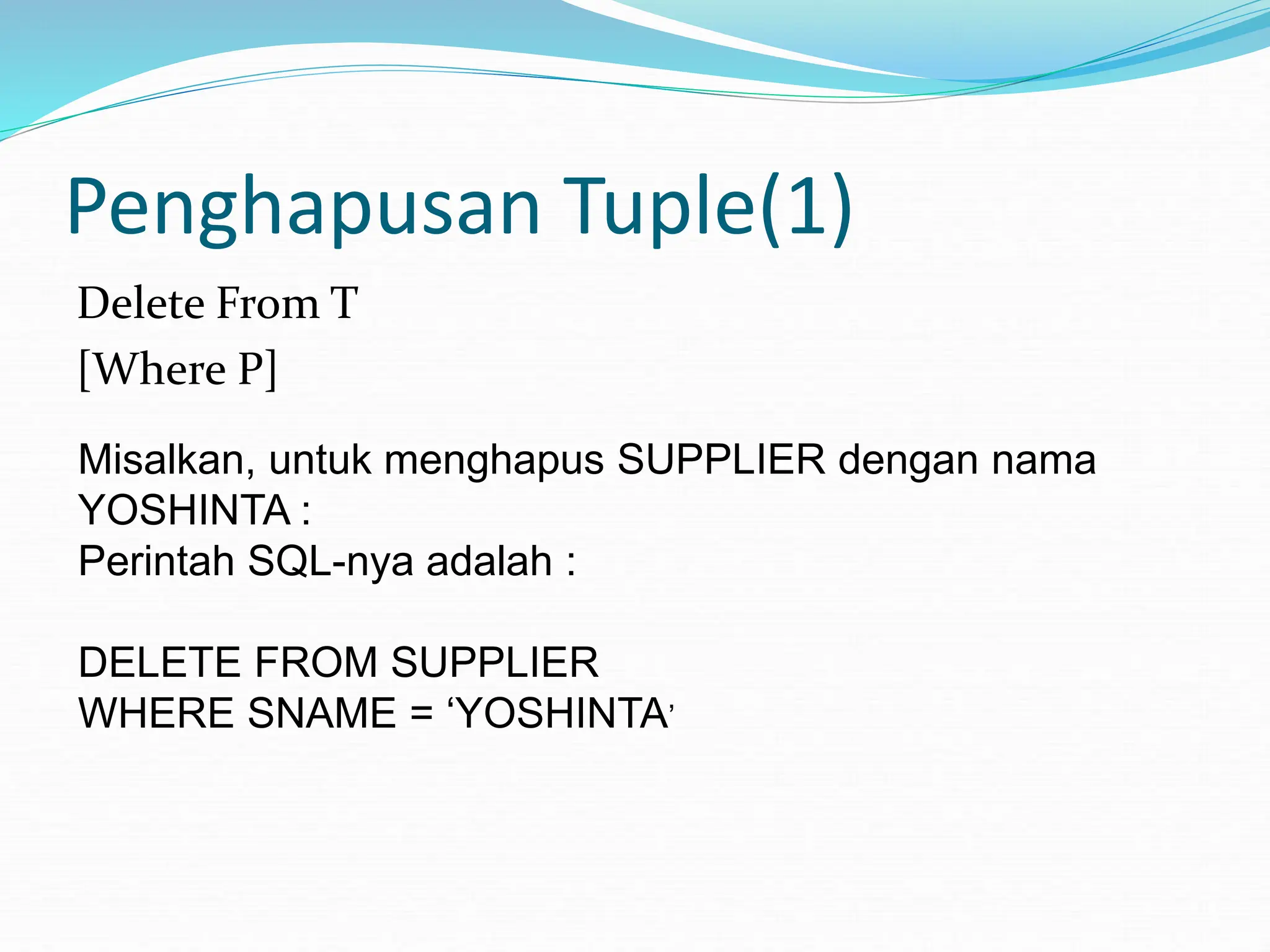 Penghapusan Tuple(1)

Delete From T
[Where P]

Misalkan, untuk menghapus SUPPLIER dengan nama YOSHINTA :
Perintah SQL-nya adalah :

DELETE FROM SUPPLIER
WHERE SNAME = ‘YOSHINTA’